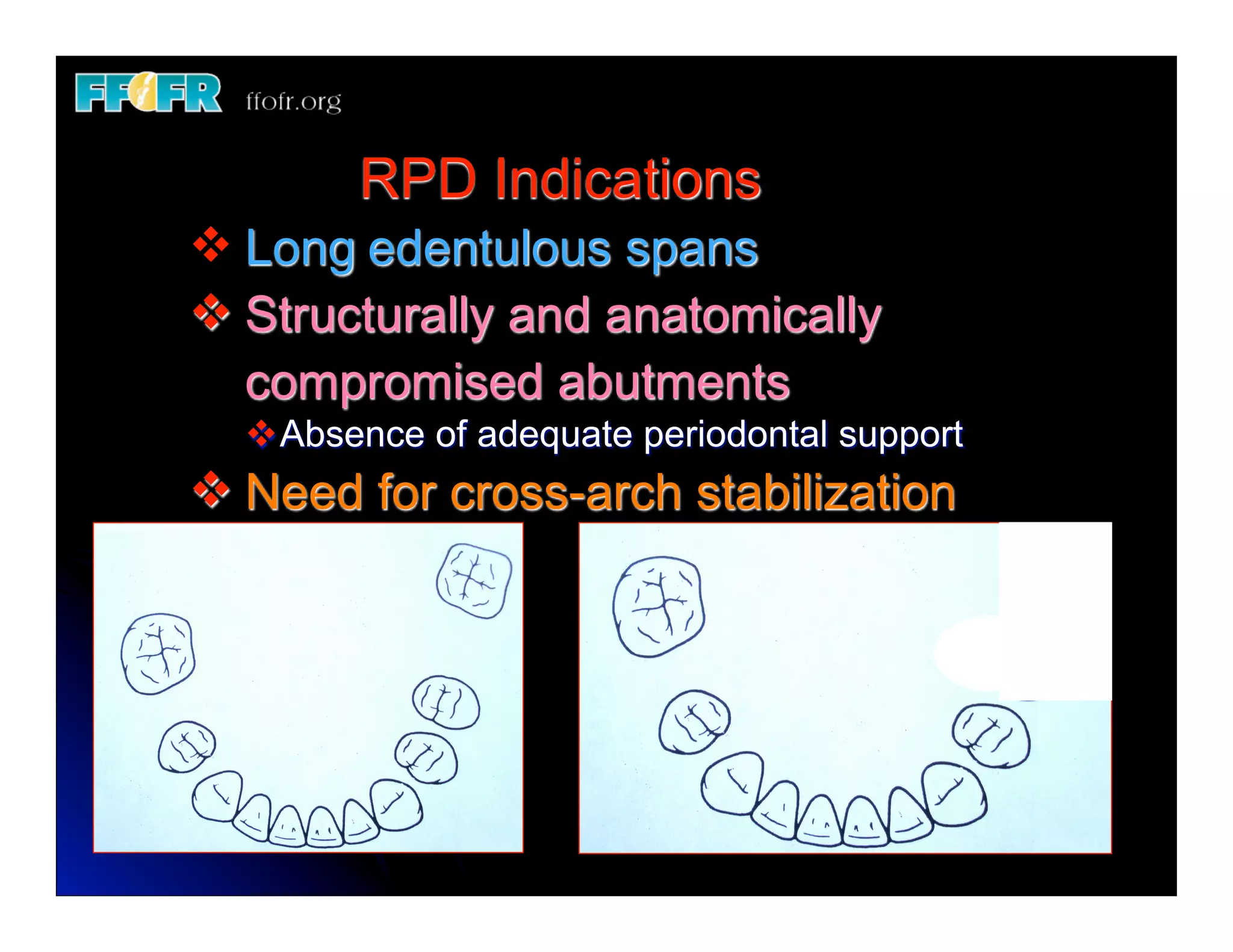 FFOFR ffofr.org

RPD Indications

❖ Long edentulous spans

❖ Structurally and anatomically compromised abutments

❖ Absence of adequate periodontal support

❖ Need for cross-arch stabilization